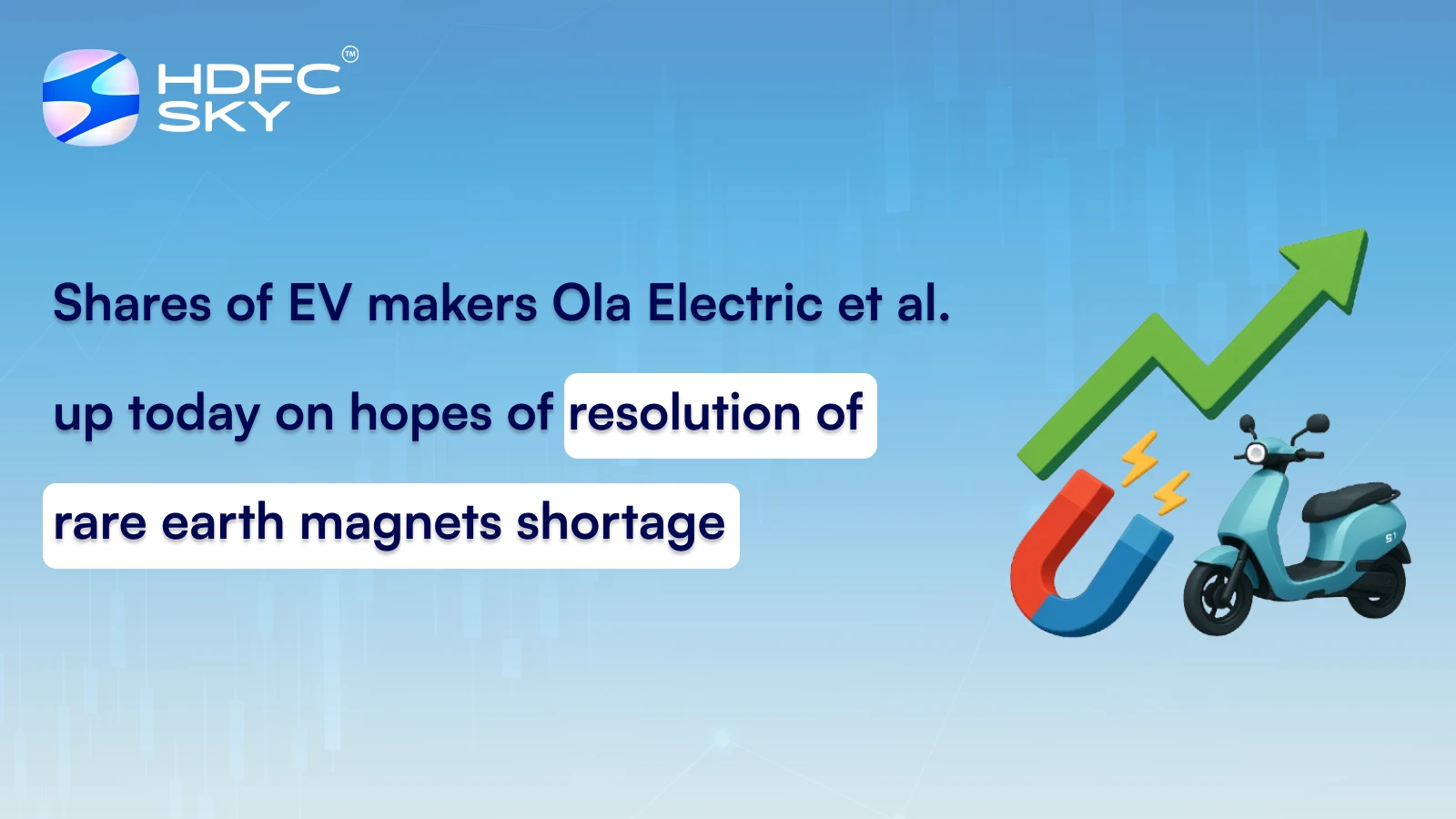 HDFC SKY™

Shares of EV makers Ola Electric et al. up today on hopes of resolution of rare earth magnets shortage

S1